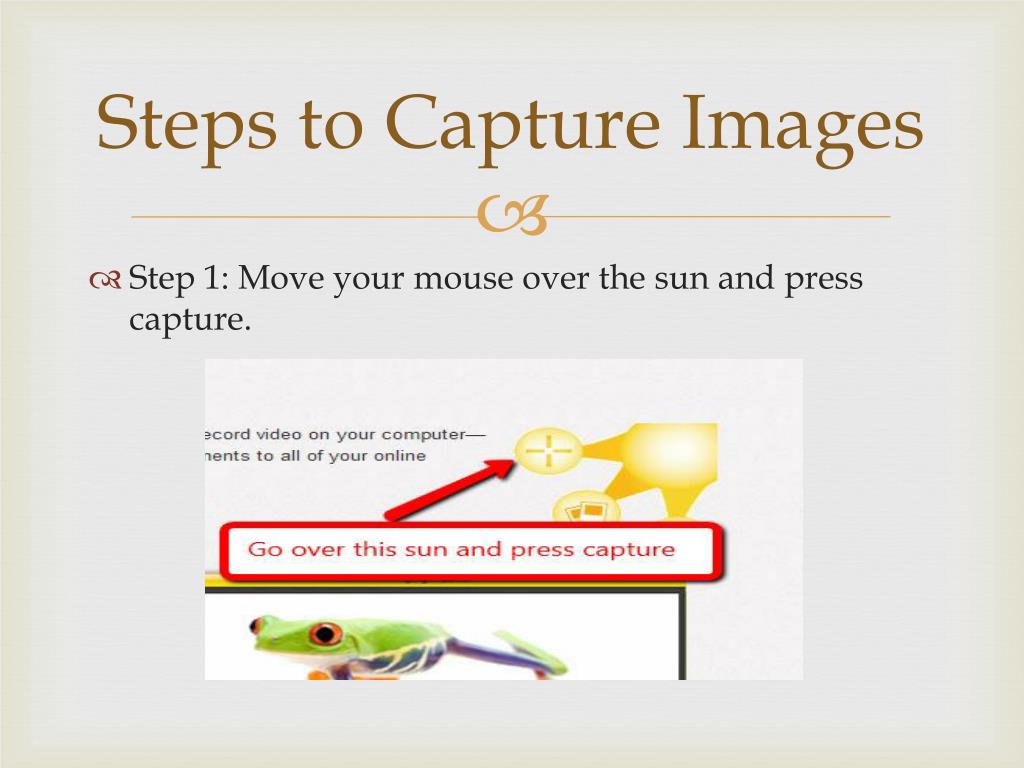 Steps to Capture Images

Step 1: Move your mouse over the sun and press capture.

ecord video on your computer—
nents to all of your online

Go over this sun and press capture